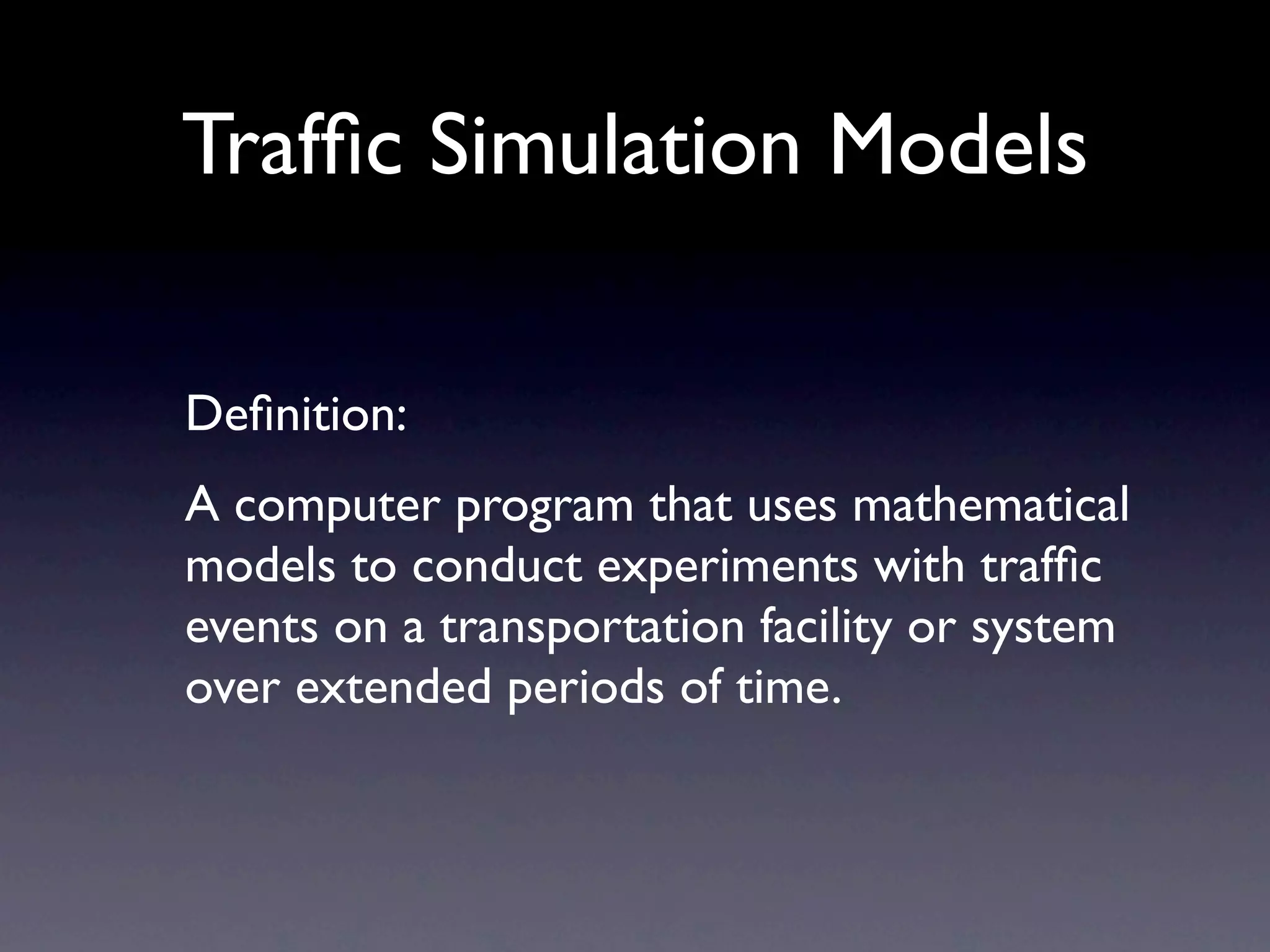 Traffic Simulation Models

Definition:

A computer program that uses mathematical models to conduct experiments with traffic events on a transportation facility or system over extended periods of time.